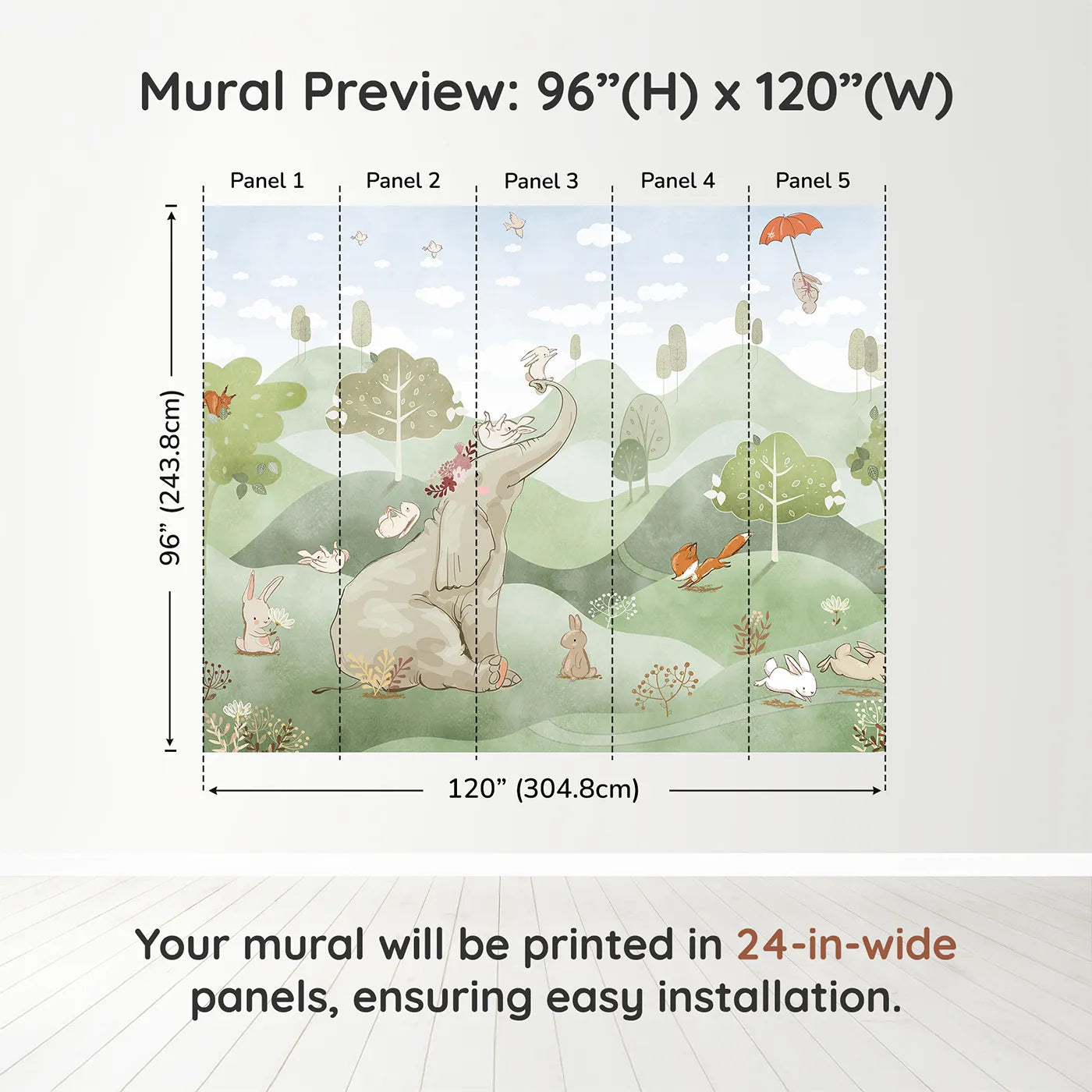 Mural Preview: 96”(H) x 120”(W)

Panel 1
Panel 2
Panel 3
Panel 4
Panel 5

96” (243.8cm)

120” (304.8cm)

Your mural will be printed in 24-in-wide panels, ensuring easy installation.